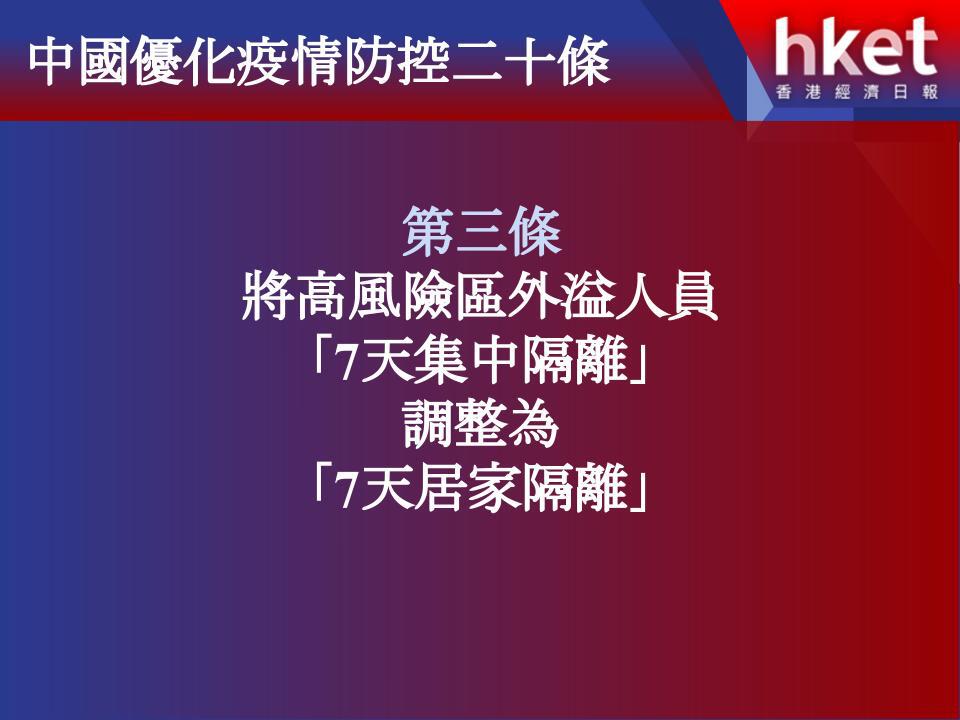 中國優化疫情防控二十條

hket
香港經濟日報

第三條
將高風險區外溢人員
「7天集中隔離」
調整為
「7天居家隔離」